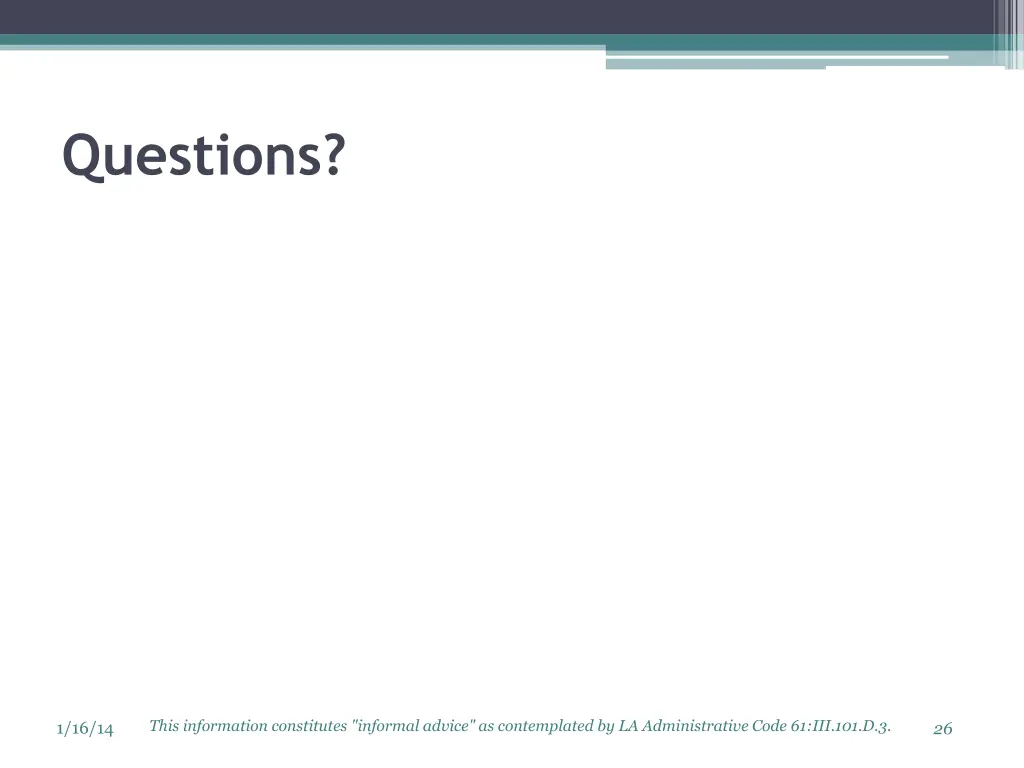 Questions?

1/16/14

This information constitutes "informal advice" as contemplated by LA Administrative Code 61:III.101.D.3.

26